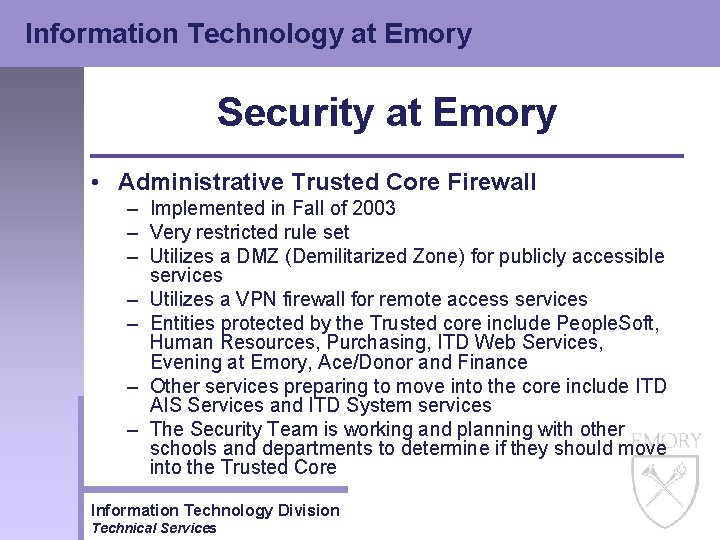 Information Technology at Emory

Security at Emory

• Administrative Trusted Core Firewall
– Implemented in Fall of 2003
– Very restricted rule set
– Utilizes a DMZ (Demilitarized Zone) for publicly accessible services
– Utilizes a VPN firewall for remote access services
– Entities protected by the Trusted core include PeopleSoft, Human Resources, Purchasing, ITD Web Services, Evening at Emory, Ace/Donor and Finance
– Other services preparing to move into the core include ITD AIS Services and ITD System services
– The Security Team is working and planning with other schools and departments to determine if they should move into the Trusted Core

EMORY

Information Technology Division
Technical Services